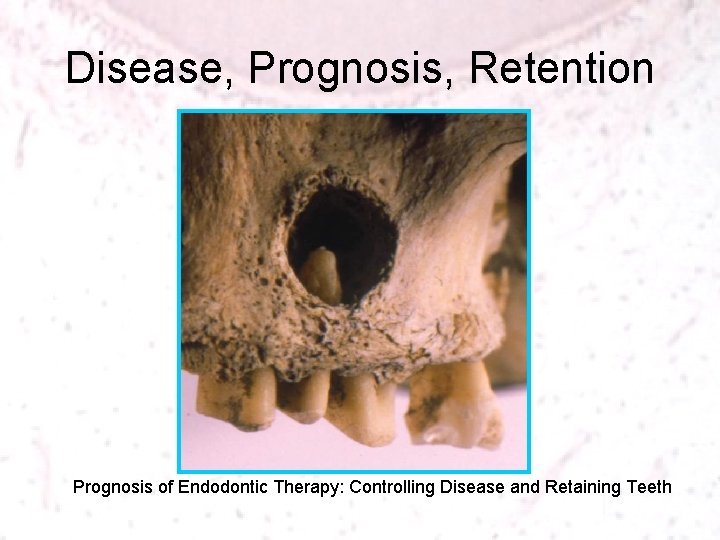 Disease, Prognosis, Retention

Prognosis of Endodontic Therapy: Controlling Disease and Retaining Teeth